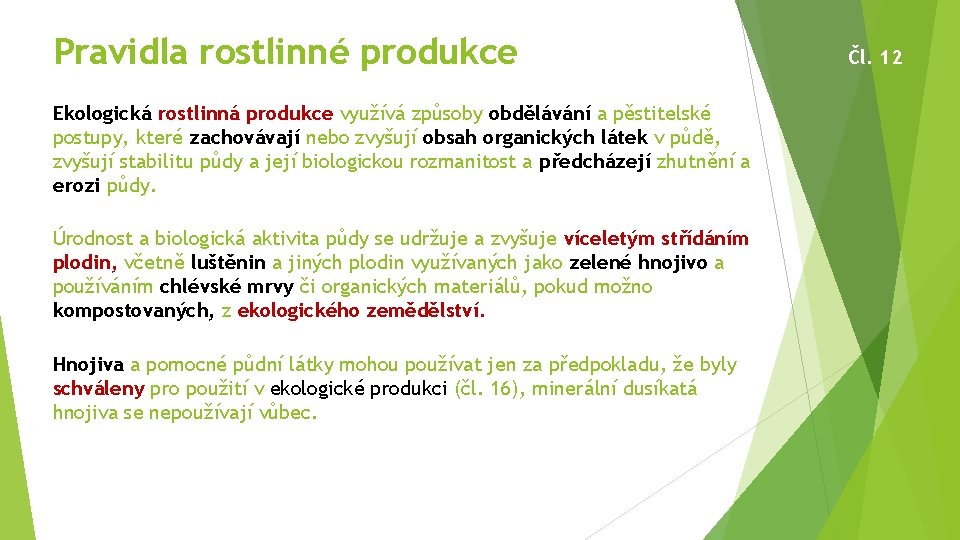 Pravidla rostlinné produkce

Čl. 12

Ekologická rostlinná produkce využívá způsoby obdělávání a pěstitelské postupy, které zachovávají nebo zvyšují obsah organických látek v půdě, zvyšují stabilitu půdy a její biologickou rozmanitost a předcházejí zhutnění a erozi půdy.

Úrodnost a biologická aktivita půdy se udržuje a zvyšuje víceletým střídáním plodin, včetně luštěnin a jiných plodin využívaných jako zelené hnojivo a používáním chlévské mrvy či organických materiálů, pokud možno kompostovaných, z ekologického zemědělství.

Hnojiva a pomocné půdní látky mohou používat jen za předpokladu, že byly schváleny pro použití v ekologické produkci (čl. 16), minerální dusíkatá hnojiva se nepoužívají vůbec.